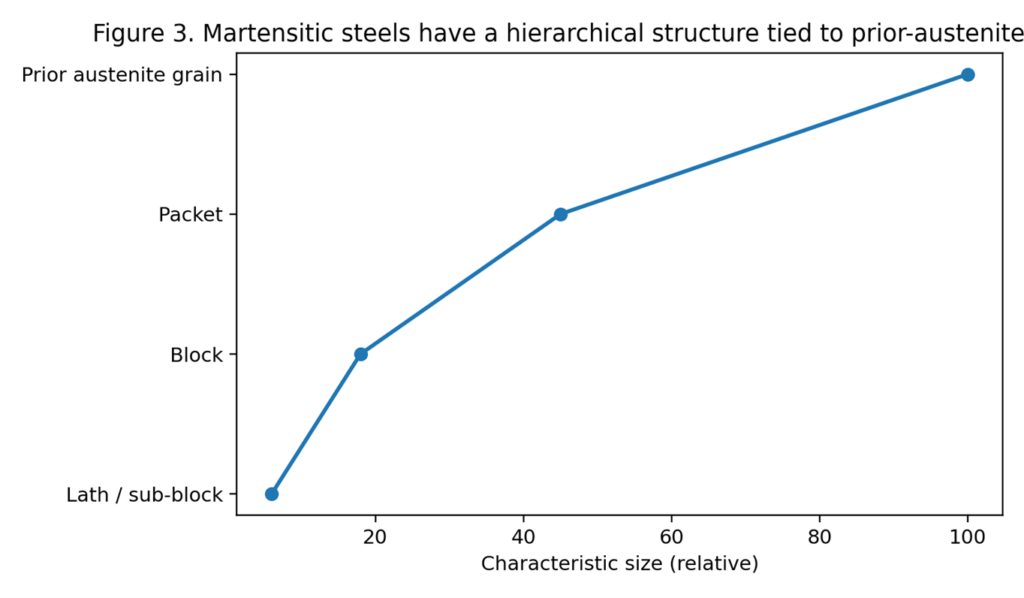 Figure 3. Martensitic steels have a hierarchical structure tied to prior-austenite

Prior austenite grain
Packet
Block
Lath / sub-block

20
40
60
80
100
Characteristic size (relative)